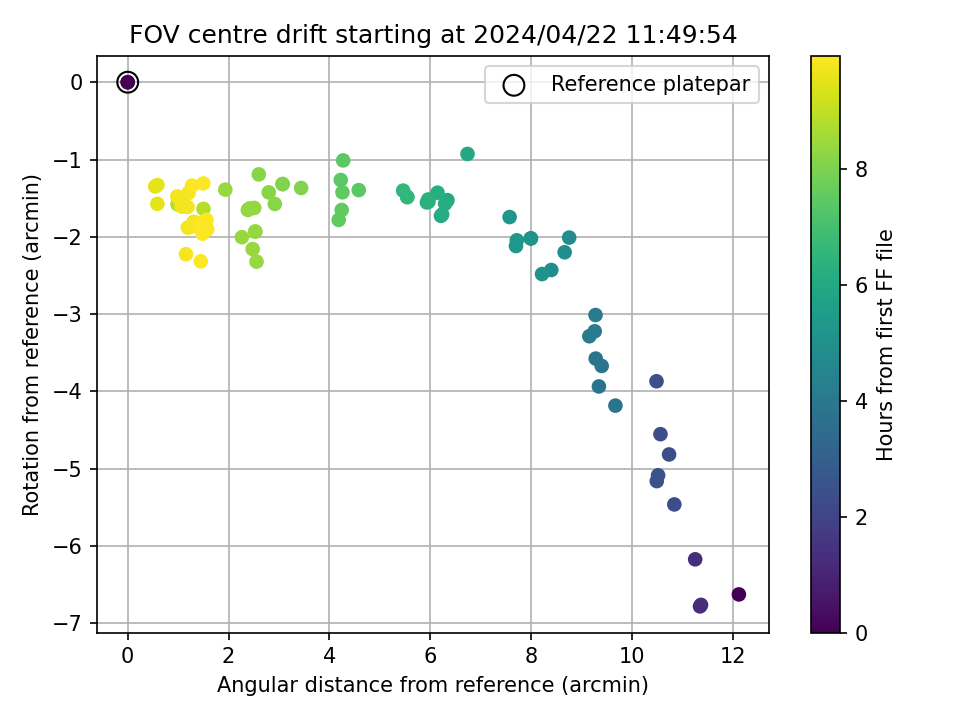 FOV centre drift starting at 2024/04/22 11:49:54

Reference platepar

Rotation from reference (arcmin)

0
−1
−2
−3
−4
−5
−6
−7

0
2
4
6
8
10
12

Angular distance from reference (arcmin)

Hours from first FF file

0
2
4
6
8